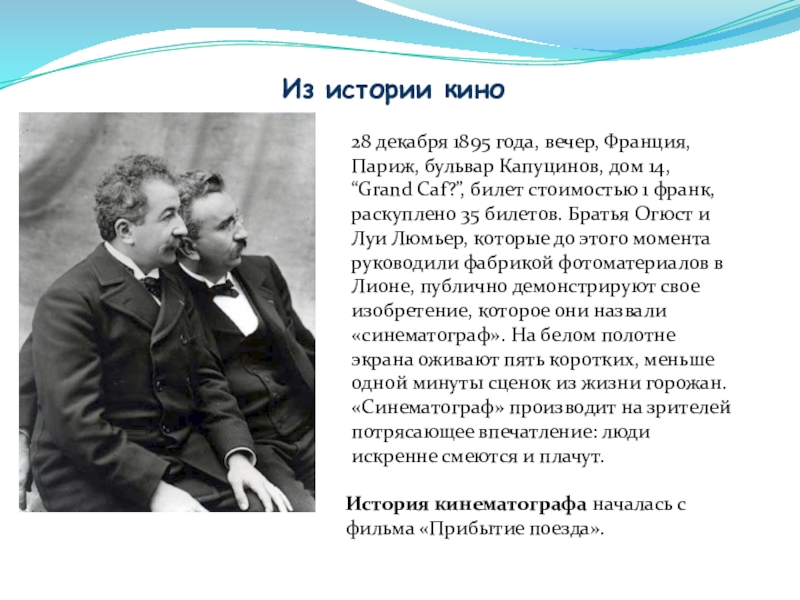 Из истории кино

28 декабря 1895 года, вечер, Франция, Париж, бульвар Капуцинов, дом 14, “Grand Caf?”, билет стоимостью 1 франк, раскуплено 35 билетов. Братья Огюст и Луи Люмьер, которые до этого момента руководили фабрикой фотоматериалов в Лионе, публично демонстрируют свое изобретение, которое они назвали «синематограф». На белом полотне экрана оживают пять коротких, меньше одной минуты сценок из жизни горожан. «Синематограф» производит на зрителей потрясающее впечатление: люди искренне смеются и плачут.

История кинематографа началась с фильма «Прибытие поезда».